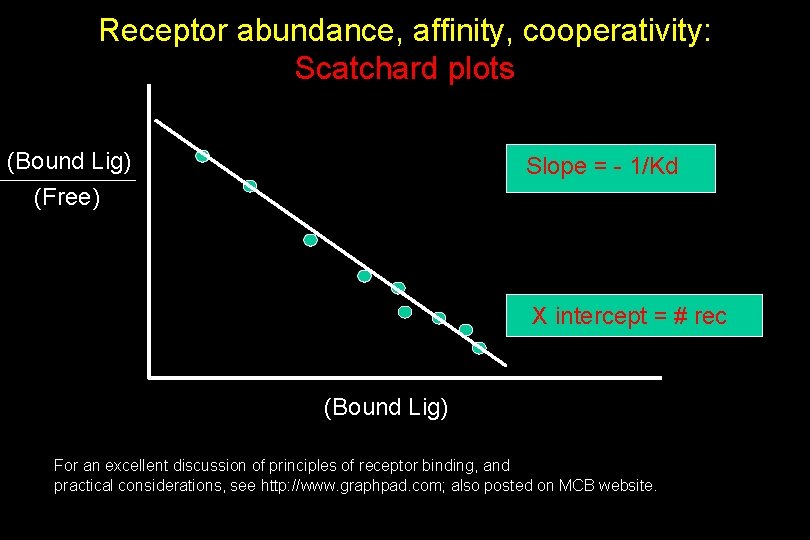 Receptor abundance, affinity, cooperativity:
Scatchard plots

(Bound Lig)
(Free)

Slope = - 1/Kd

X intercept = # rec

(Bound Lig)

For an excellent discussion of principles of receptor binding, and practical considerations, see http://www.graphpad.com; also posted on MCB website.